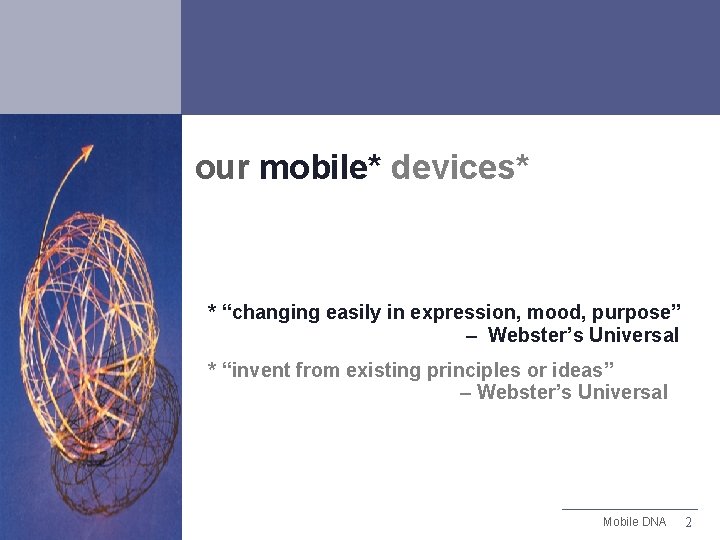 our mobile* devices*

* "changing easily in expression, mood, purpose"
– Webster's Universal

* "invent from existing principles or ideas"
– Webster's Universal

Mobile DNA 2